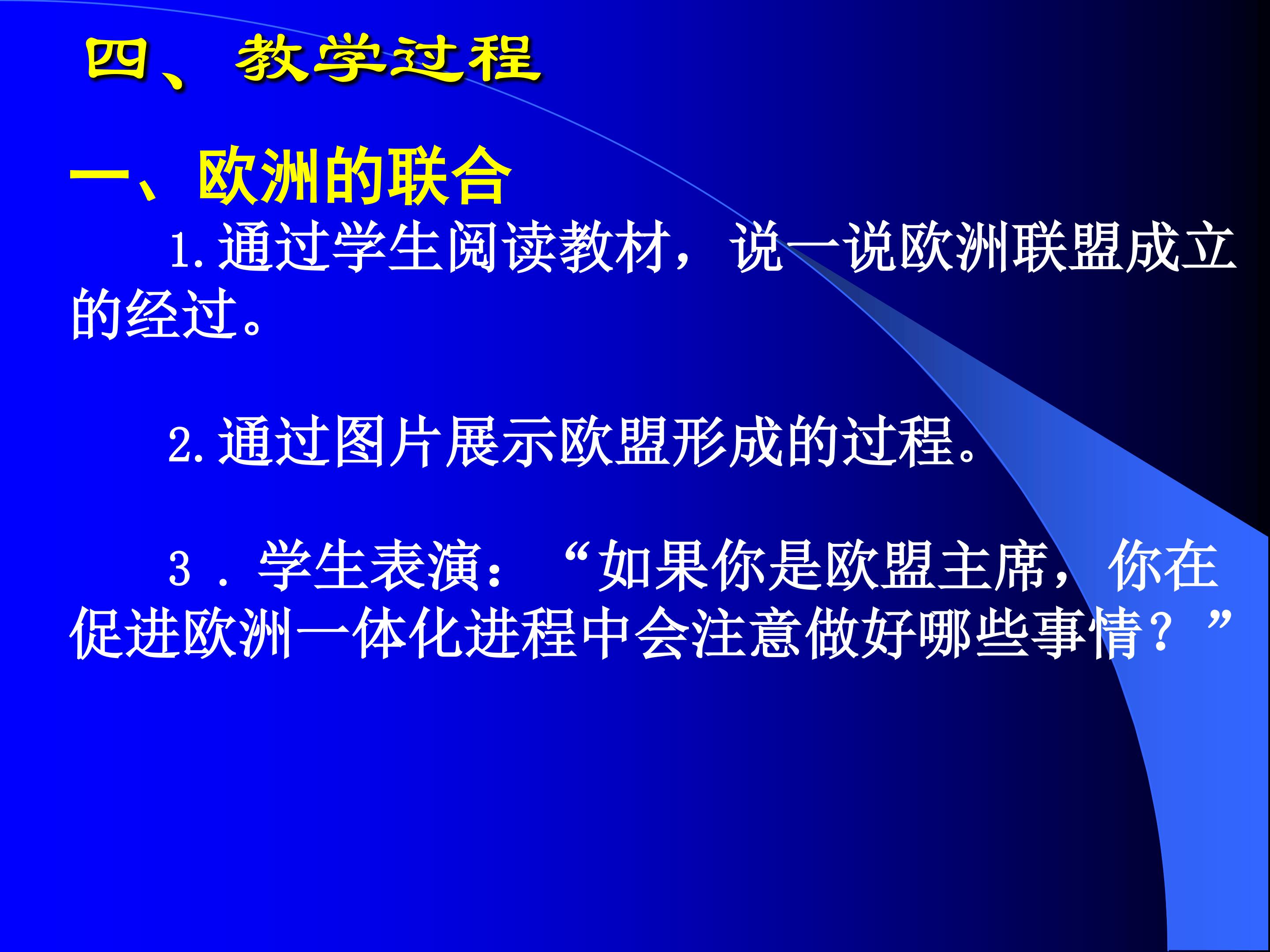 四、教学过程

一、欧洲的联合

1.通过学生阅读教材，说一说欧洲联盟成立的经过。

2.通过图片展示欧盟形成的过程。

3．学生表演：“如果你是欧盟主席，你在促进欧洲一体化进程中会注意做好哪些事情？”